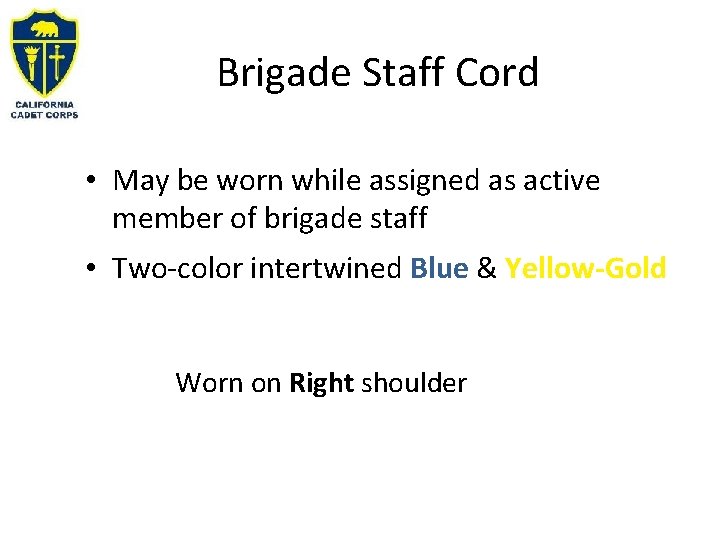 CALIFORNIA CADET CORPS

Brigade Staff Cord

• May be worn while assigned as active member of brigade staff

• Two-color intertwined Blue & Yellow-Gold

Worn on Right shoulder